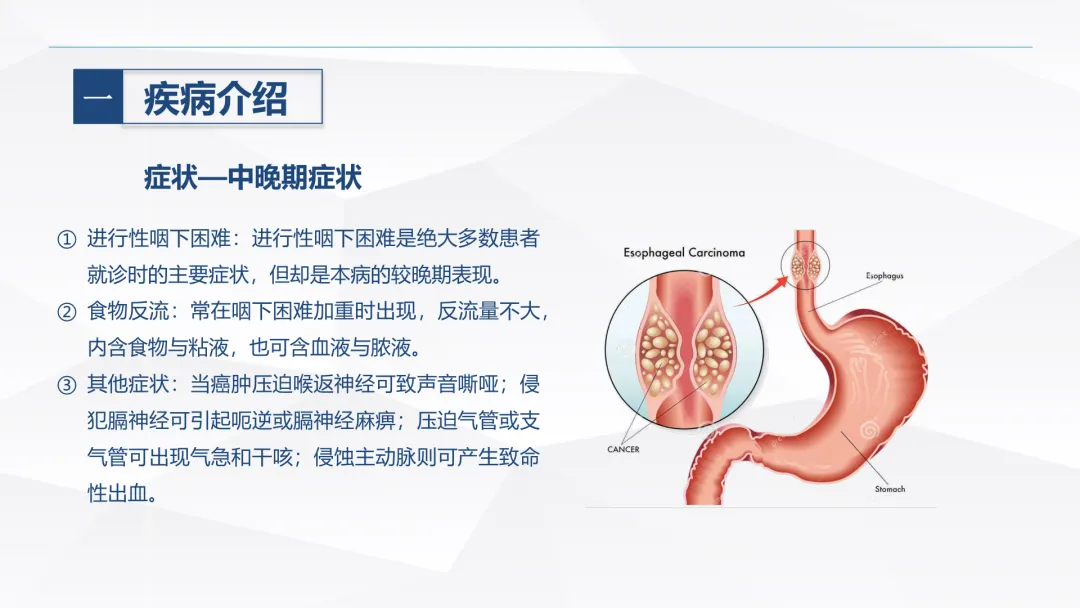 一 疾病介绍

症状—中晚期症状

① 进行性咽下困难：进行性咽下困难是绝大多数患者就诊时的主要症状，但却是本病的较晚期表现。

② 食物反流：常在咽下困难加重时出现，反流量不大，内含食物与粘液，也可含血液与脓液。

③ 其他症状：当癌肿压迫喉返神经可致声音嘶哑；侵犯膈神经可引起呃逆或膈神经麻痹；压迫气管或支气管可出现气急和干咳；侵蚀主动脉则可产生致命性出血。

Esophageal Carcinoma

Esophagus

CANCER

Stomach